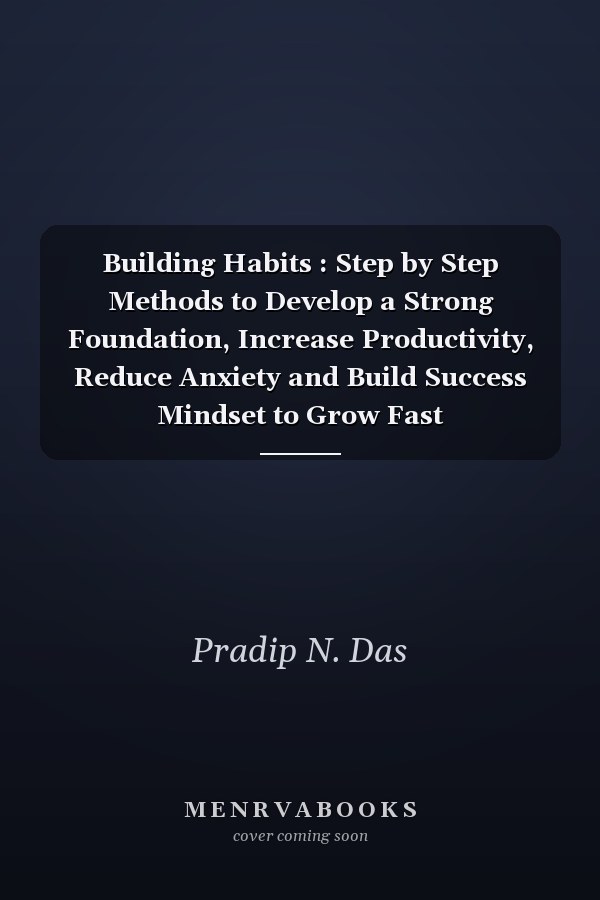 Building Habits : Step by Step Methods to Develop a Strong Foundation, Increase Productivity, Reduce Anxiety and Build Success Mindset to Grow Fast

Pradip N. Das

MENRVABOOKS
cover coming soon